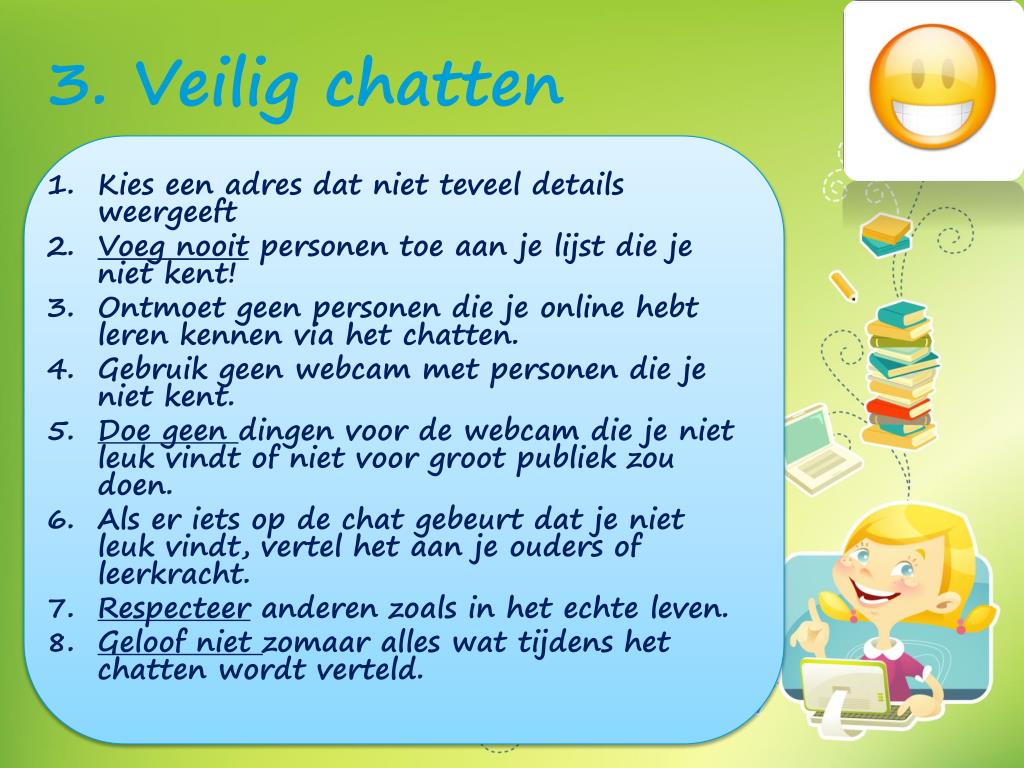 3. Veilig chatten

1. Kies een adres dat niet teveel details weergeeft
2. Voeg nooit personen toe aan je lijst die je niet kent!
3. Ontmoet geen personen die je online hebt leren kennen via het chatten.
4. Gebruik geen webcam met personen die je niet kent.
5. Doe geen dingen voor de webcam die je niet leuk vindt of niet voor groot publiek zou doen.
6. Als er iets op de chat gebeurt dat je niet leuk vindt, vertel het aan je ouders of leerkracht.
7. Respecteer anderen zoals in het echte leven.
8. Geloof niet zomaar alles wat tijdens het chatten wordt verteld.